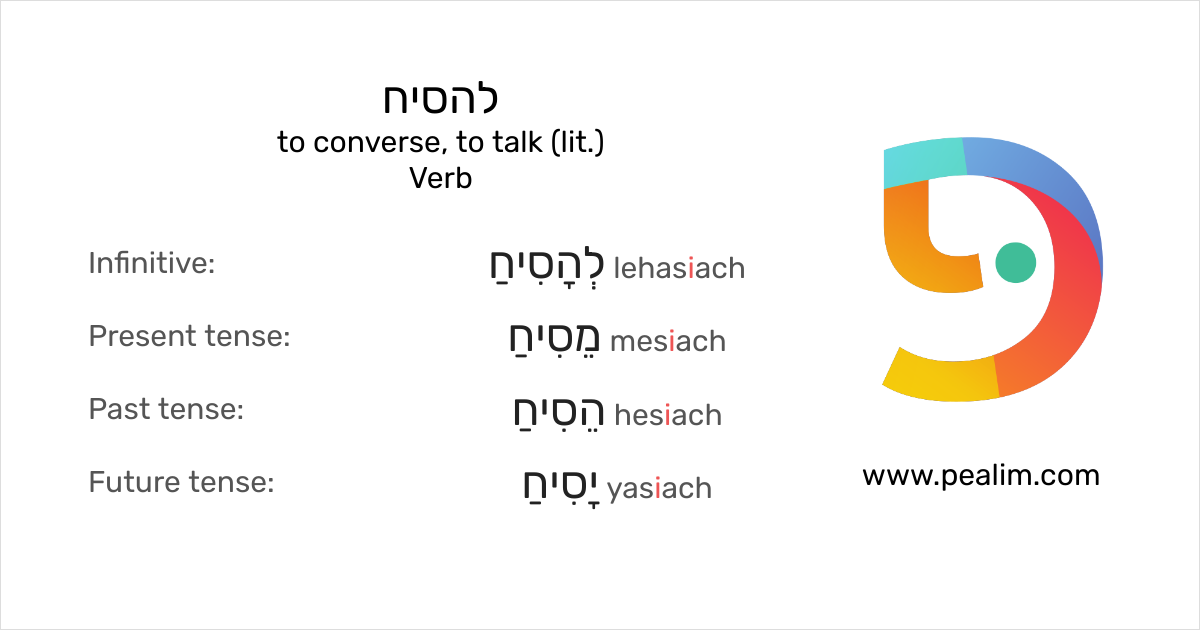 להסיח
to converse, to talk (lit.)
Verb

Infinitive: לְהָסִיחַ lehasiach

Present tense: מֵסִיחַ mesiach

Past tense: הֵסִיחַ hesiach

Future tense: יָסִיחַ yasiach

www.pealim.com